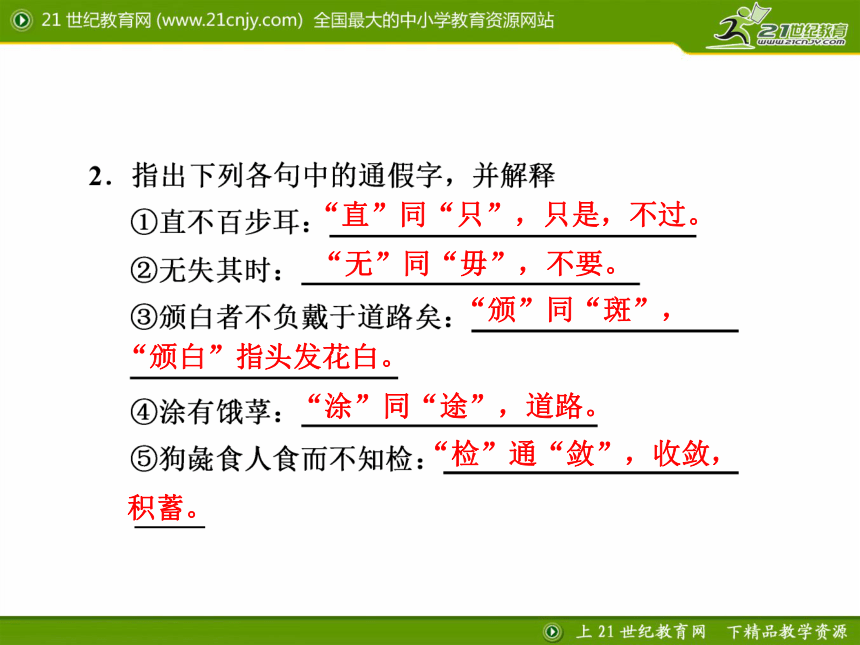 21 世纪教育网 (www.21cnjy.com) 全国最大的中小学教育资源网站

21世纪教育
www.21cnjy.com

2．指出下列各句中的通假字，并解释

①直不百步耳：“直”同“只”，只是，不过。

②无失其时：“无”同“毋”，不要。

③颁白者不负戴于道路矣：“颁”同“斑”，“颁白”指头发花白。

④涂有饿莩：“涂”同“途”，道路。

⑤狗彘食人食而不知检：“检”通“敛”，收敛，积蓄。

上 21 世纪教育网　下精品教学资源